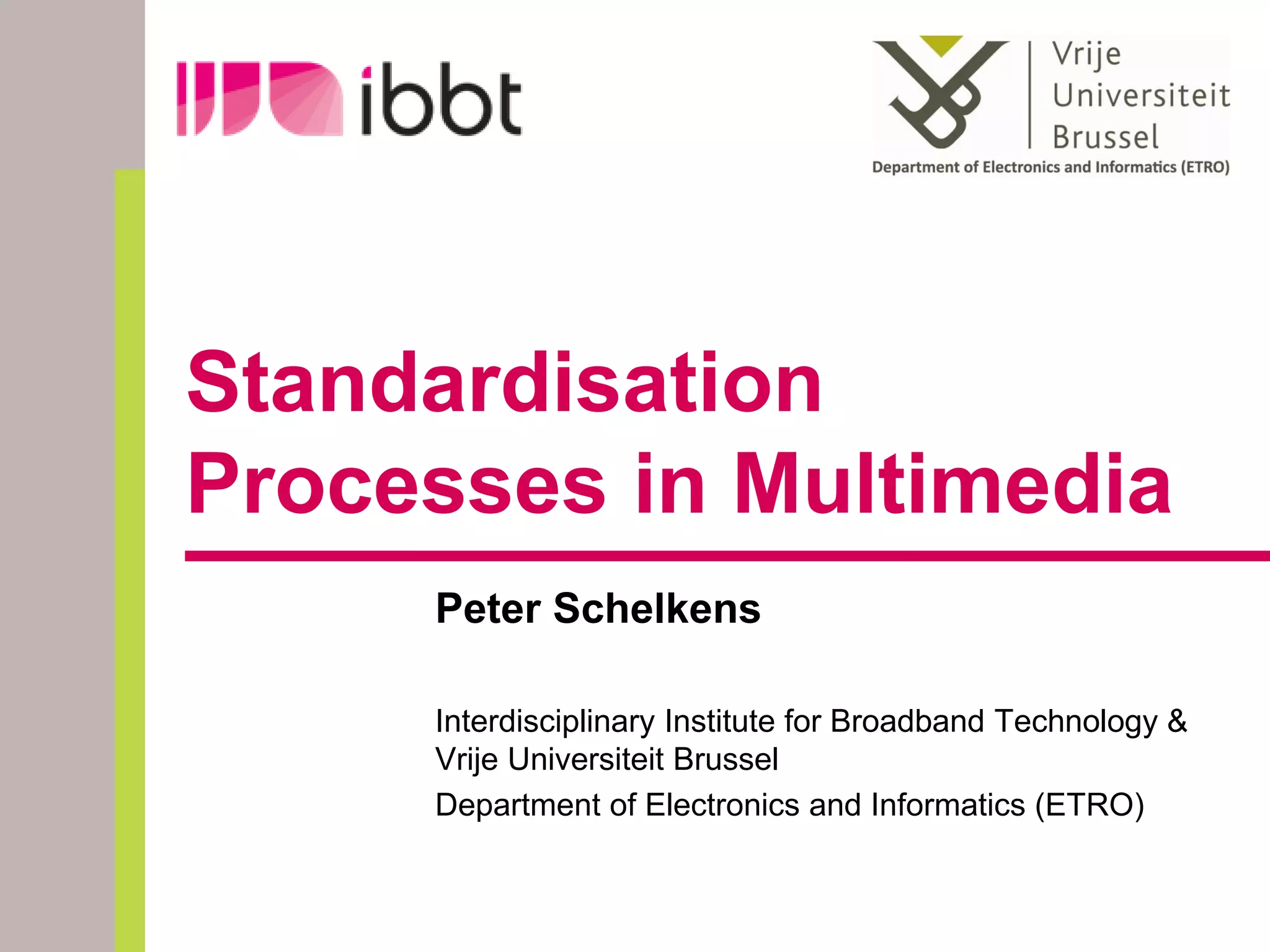 ibbt

Vrije
Universiteit
Brussel
Department of Electronics and Informatics (ETRO)

Standardisation Processes in Multimedia

Peter Schelkens

Interdisciplinary Institute for Broadband Technology & Vrije Universiteit Brussel
Department of Electronics and Informatics (ETRO)